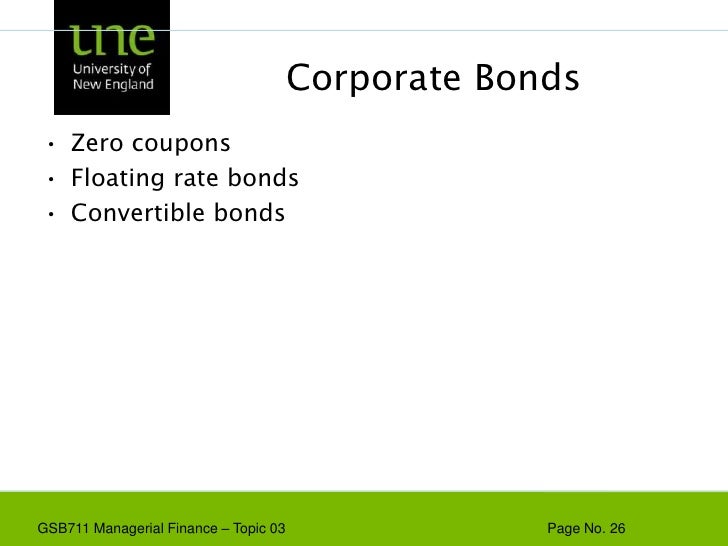 une
University of
New England

Corporate Bonds

• Zero coupons
• Floating rate bonds
• Convertible bonds

GSB711 Managerial Finance – Topic 03

Page No. 26